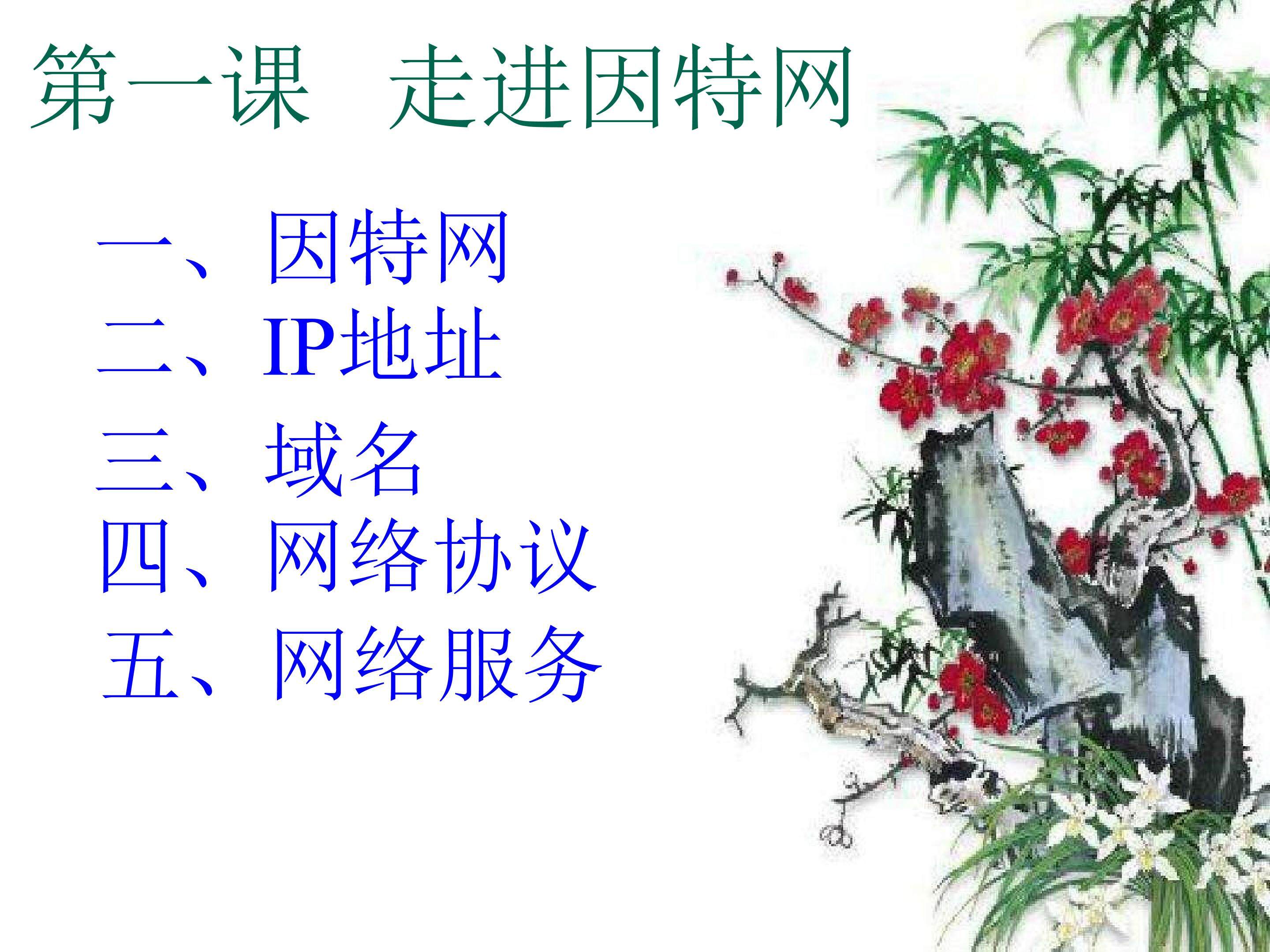 第一课　走进因特网

一、因特网
二、IP地址
三、域名
四、网络协议
五、网络服务